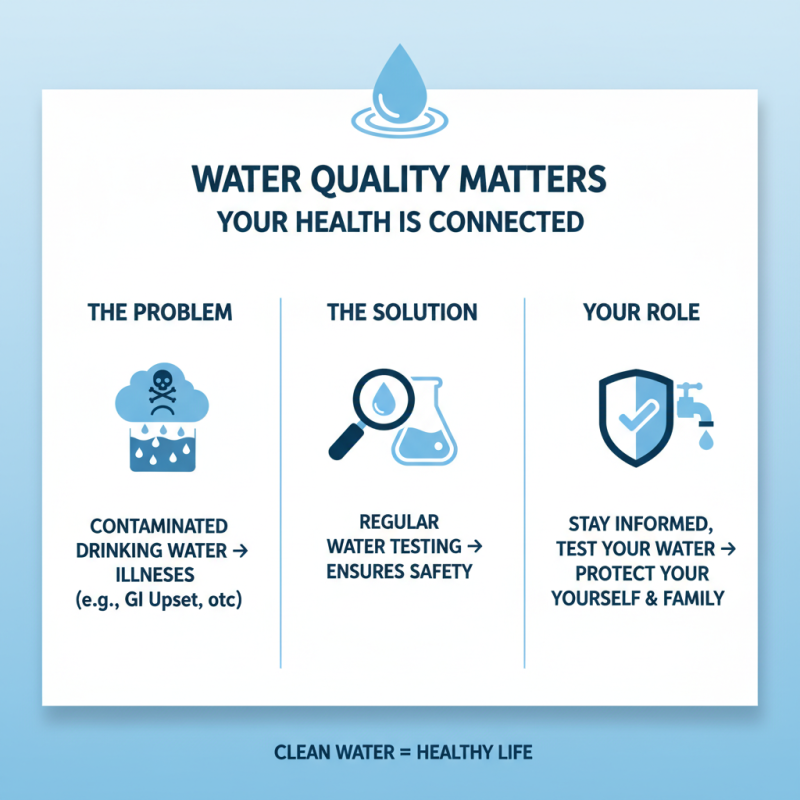 WATER QUALITY MATTERS
YOUR HEALTH IS CONNECTED

THE PROBLEM

CONTAMINATED DRINKING WATER → ILLNESES (e.g., GI Upset, otc)

THE SOLUTION

REGULAR WATER TESTING → ENSURES SAFETY

YOUR ROLE

STAY INFORMED, TEST YOUR WATER → PROTECT YOUR YOURSELF & FAMILY

CLEAN WATER = HEALTHY LIFE